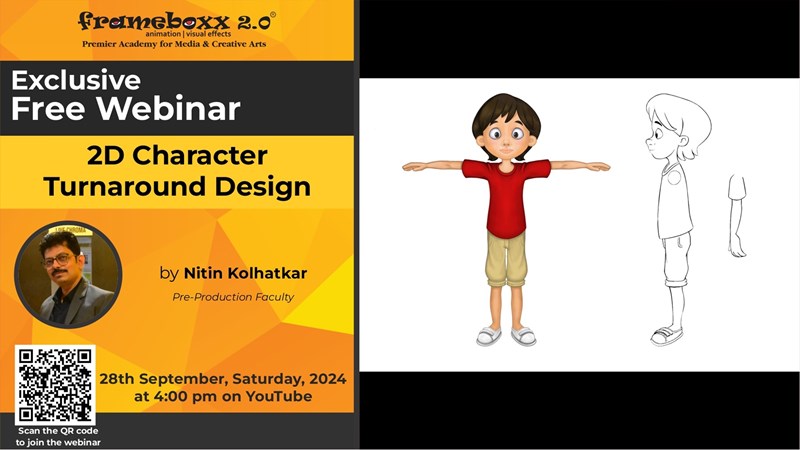 frameboxx 2.0®
animation | visual effects
Premier Academy for Media & Creative Arts

Exclusive
Free Webinar

2D Character
Turnaround Design

by Nitin Kolhatkar
Pre-Production Faculty

28th September, Saturday, 2024
at 4:00 pm on YouTube

Scan the QR code
to join the webinar